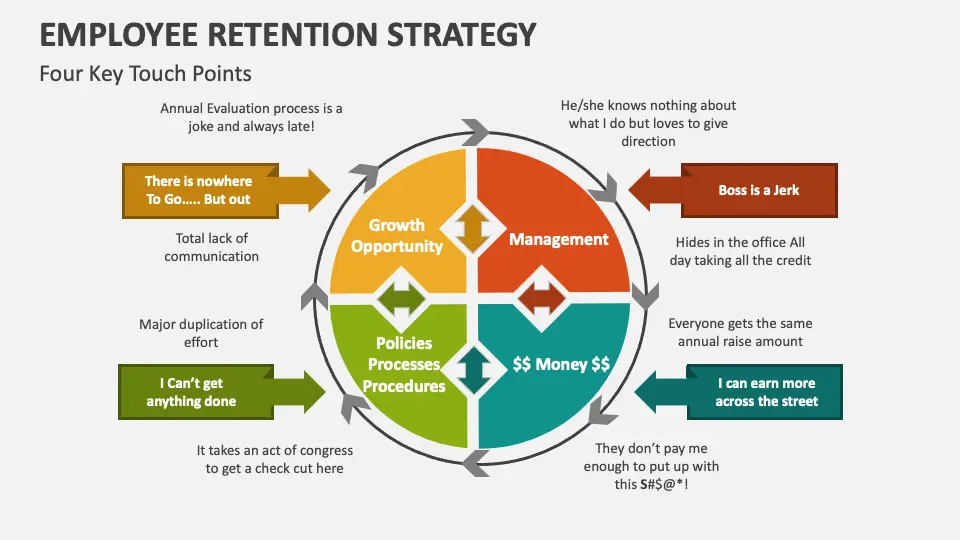 EMPLOYEE RETENTION STRATEGY

Four Key Touch Points

Annual Evaluation process is a joke and always late!

There is nowhere To Go..... But out

Total lack of communication

Major duplication of effort

I Can't get anything done

It takes an act of congress to get a check cut here

Growth Opportunity

Management

Policies Processes Procedures

$$ Money $$

He/she knows nothing about what I do but loves to give direction

Boss is a Jerk

Hides in the office All day taking all the credit

Everyone gets the same annual raise amount

I can earn more across the street

They don't pay me enough to put up with this S#$@*!